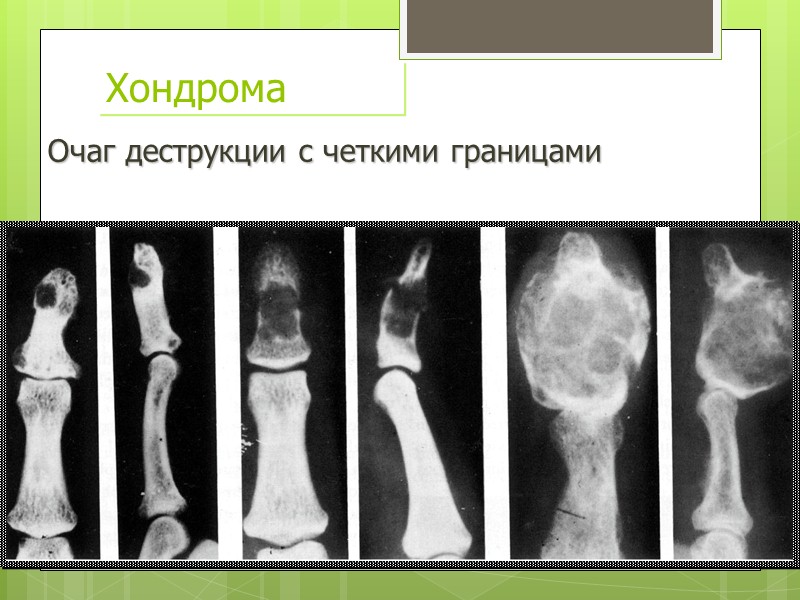 Хондрома

Очаг деструкции с четкими границами